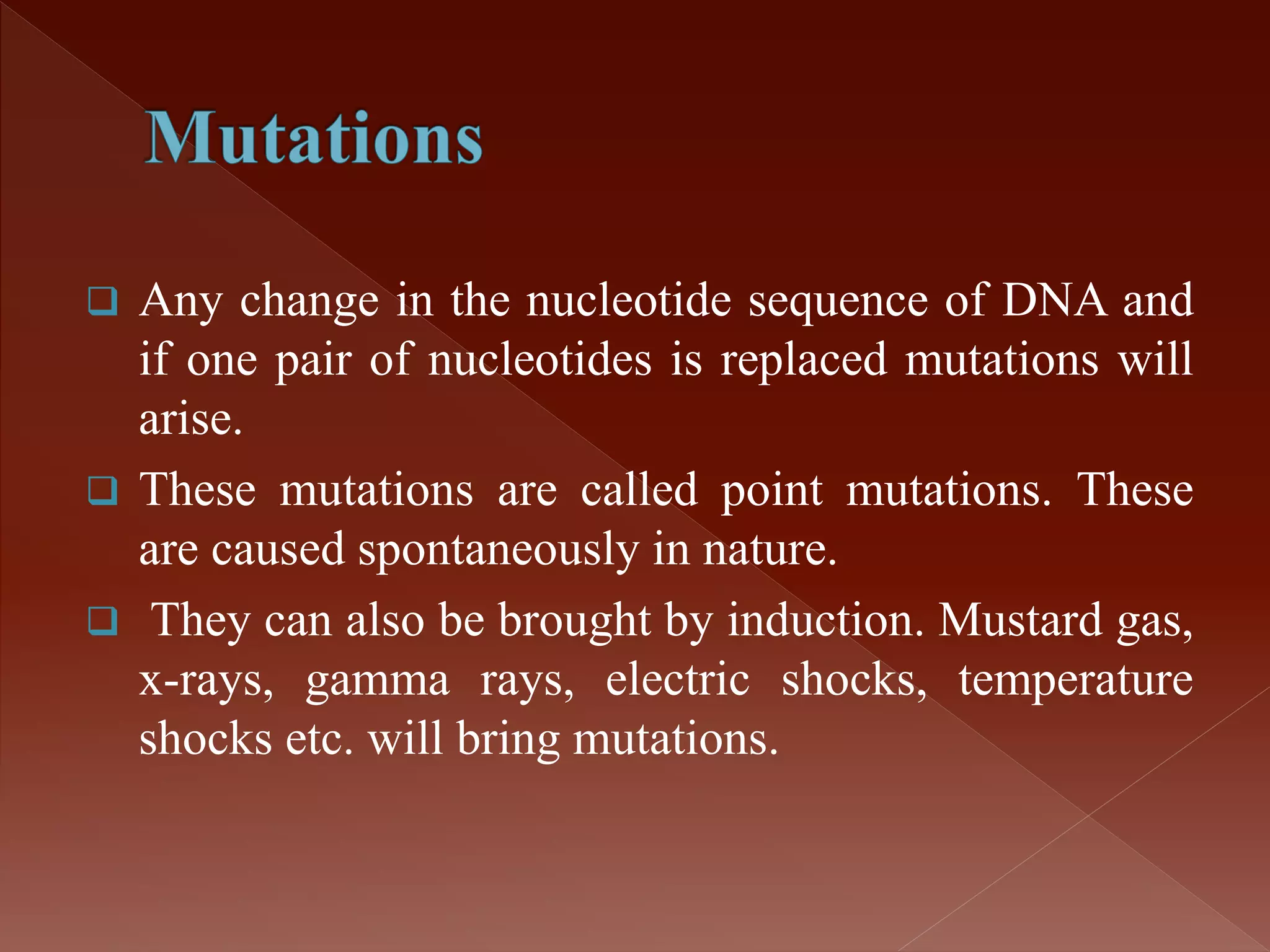 Mutations

❑ Any change in the nucleotide sequence of DNA and if one pair of nucleotides is replaced mutations will arise.

❑ These mutations are called point mutations. These are caused spontaneously in nature.

❑ They can also be brought by induction. Mustard gas, x-rays, gamma rays, electric shocks, temperature shocks etc. will bring mutations.